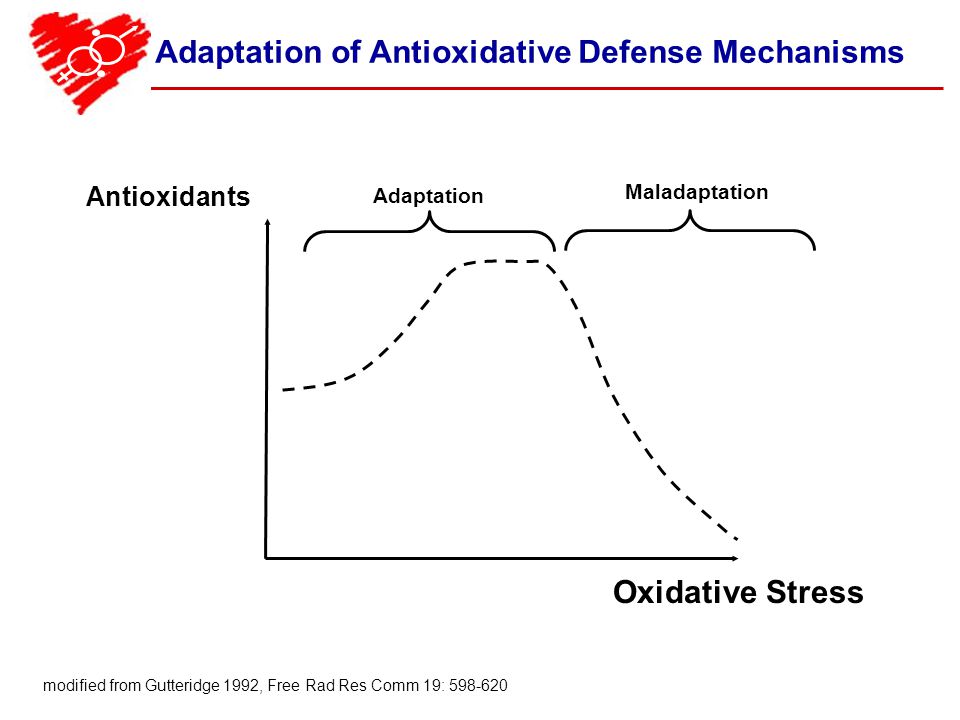 Adaptation of Antioxidative Defense Mechanisms

Antioxidants

Adaptation

Maladaptation

Oxidative Stress

modified from Gutteridge 1992, Free Rad Res Comm 19: 598-620